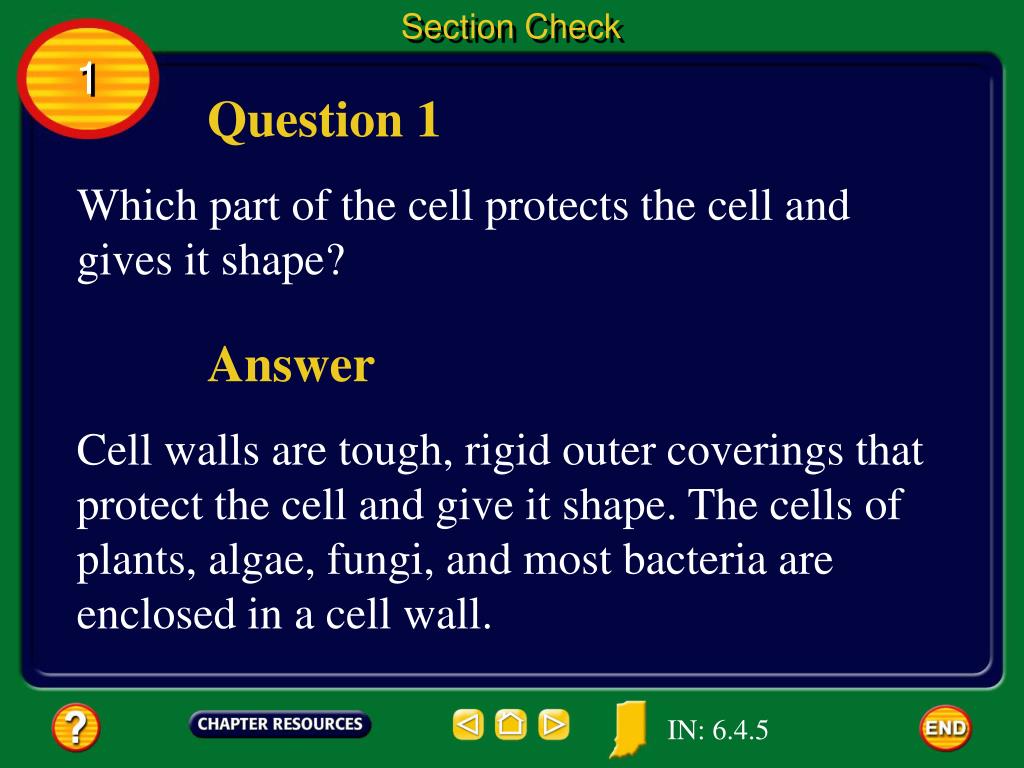 Section Check

1

Question 1

Which part of the cell protects the cell and gives it shape?

Answer

Cell walls are tough, rigid outer coverings that protect the cell and give it shape. The cells of plants, algae, fungi, and most bacteria are enclosed in a cell wall.

?

CHAPTER RESOURCES

IN: 6.4.5

END